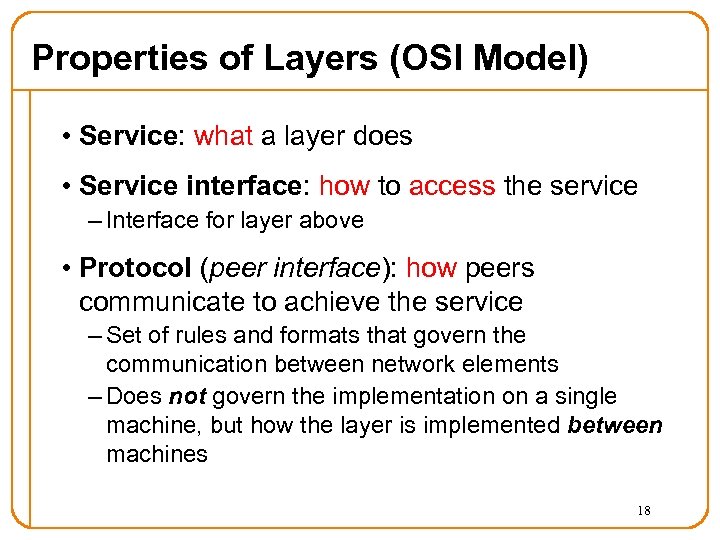 Properties of Layers (OSI Model)

• Service: what a layer does

• Service interface: how to access the service
– Interface for layer above

• Protocol (peer interface): how peers communicate to achieve the service
– Set of rules and formats that govern the communication between network elements
– Does not govern the implementation on a single machine, but how the layer is implemented between machines

18